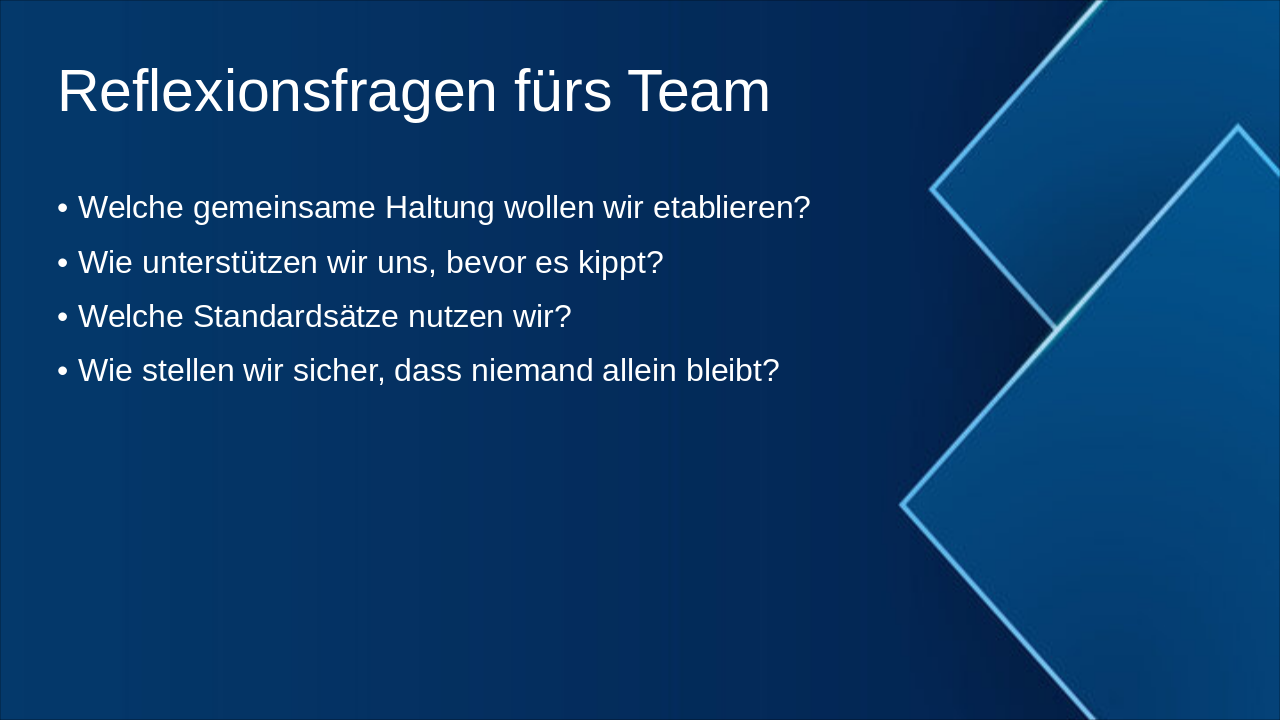 Reflexionsfragen fürs Team

• Welche gemeinsame Haltung wollen wir etablieren?
• Wie unterstützen wir uns, bevor es kippt?
• Welche Standardsätze nutzen wir?
• Wie stellen wir sicher, dass niemand allein bleibt?